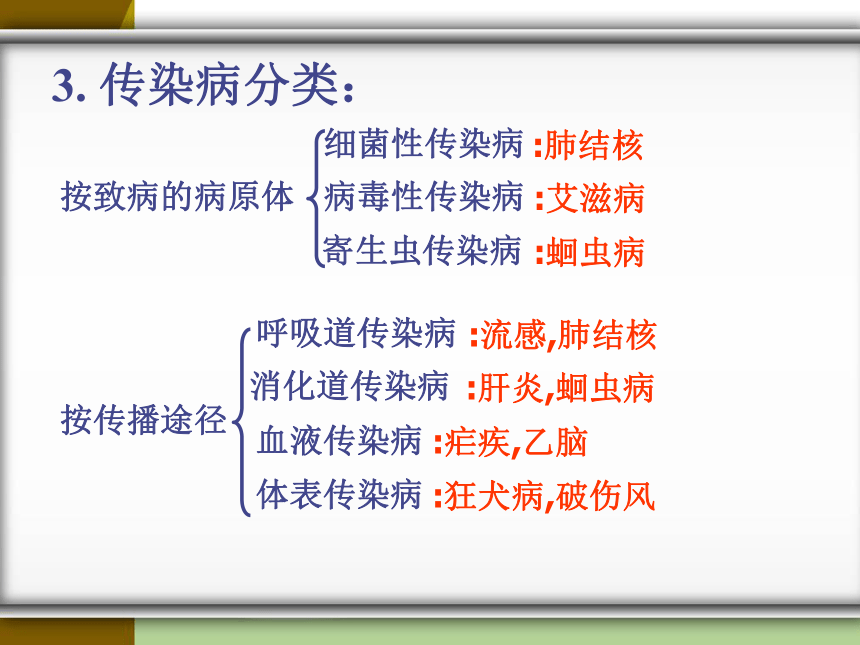 3. 传染病分类：

按致病的病原体
细菌性传染病 :肺结核
病毒性传染病 :艾滋病
寄生虫传染病 :蛔虫病

按传播途径
呼吸道传染病 :流感,肺结核
消化道传染病 :肝炎,蛔虫病
血液传染病 :疟疾,乙脑
体表传染病 :狂犬病,破伤风